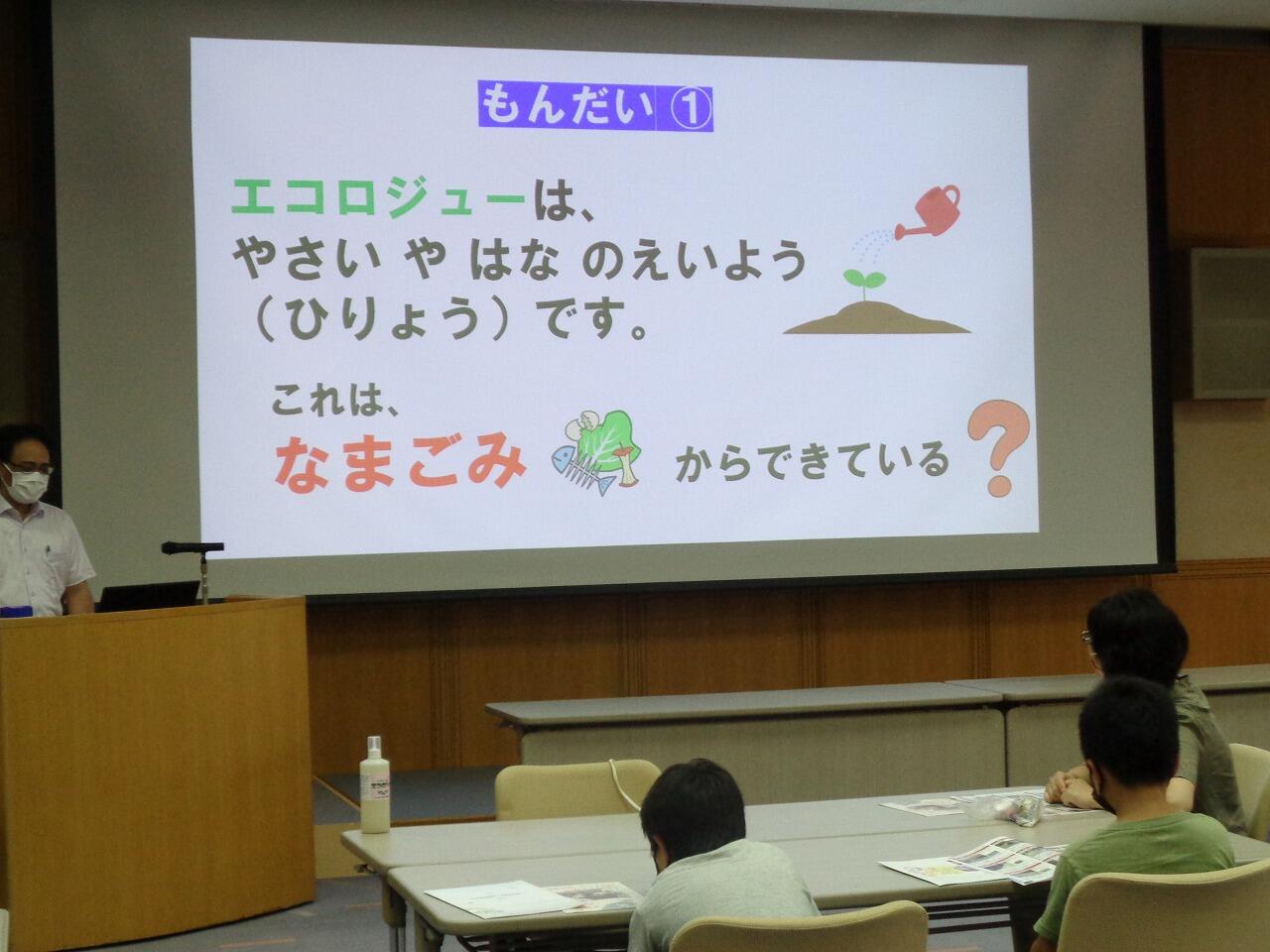 もんだい ①

エコロジューは、
やさい や はな のえいよう
（ひりょう）です。

これは、
なまごみ からできている ？